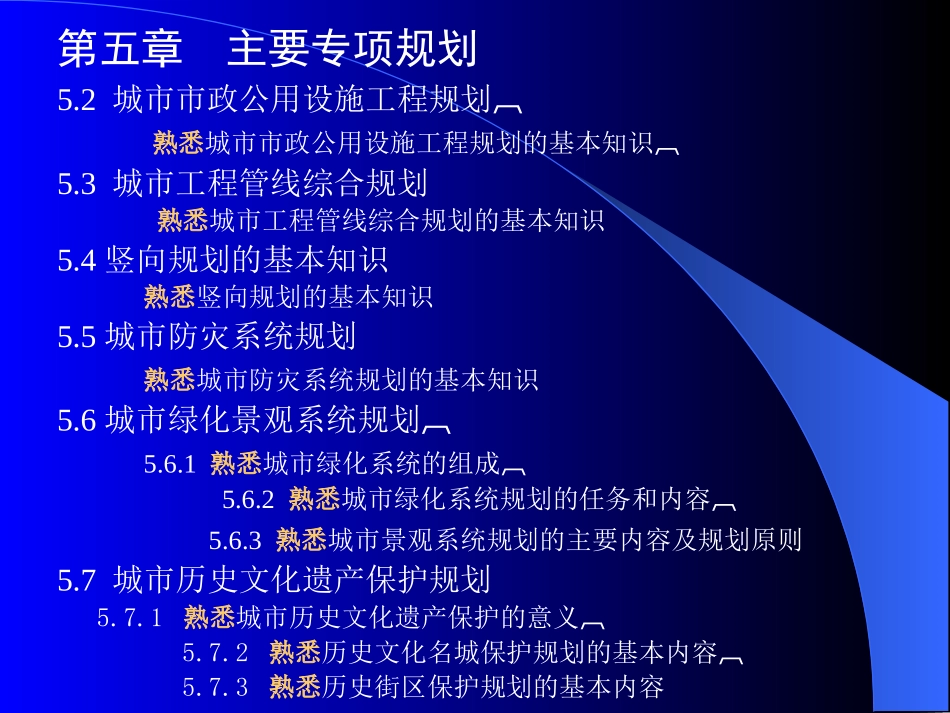 第五章　主要专项规划

5.2 城市市政公用设施工程规划

熟悉城市市政公用设施工程规划的基本知识

5.3 城市工程管线综合规划

熟悉城市工程管线综合规划的基本知识

5.4 竖向规划的基本知识

熟悉竖向规划的基本知识

5.5 城市防灾系统规划

熟悉城市防灾系统规划的基本知识

5.6 城市绿化景观系统规划

5.6.1 熟悉城市绿化系统的组成

5.6.2 熟悉城市绿化系统规划的任务和内容

5.6.3 熟悉城市景观系统规划的主要内容及规划原则

5.7 城市历史文化遗产保护规划

5.7.1 熟悉城市历史文化遗产保护的意义

5.7.2 熟悉历史文化名城保护规划的基本内容

5.7.3 熟悉历史街区保护规划的基本内容